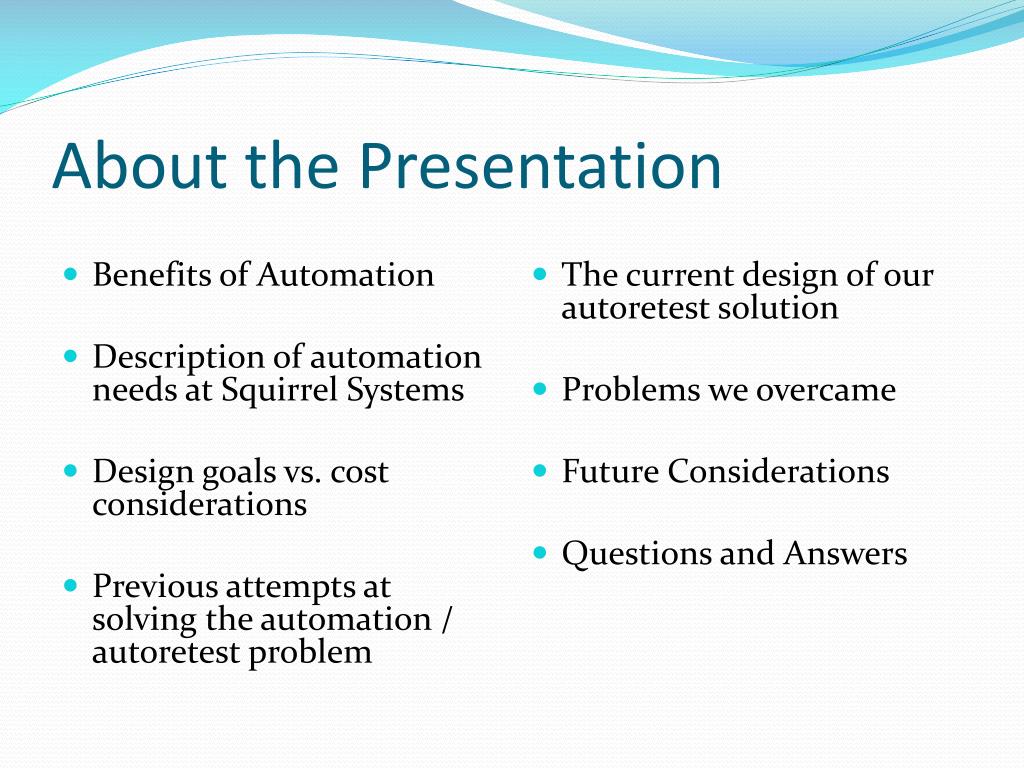 About the Presentation

- Benefits of Automation
- Description of automation needs at Squirrel Systems
- Design goals vs. cost considerations
- Previous attempts at solving the automation / autoretest problem

- The current design of our autoretest solution
- Problems we overcame
- Future Considerations
- Questions and Answers